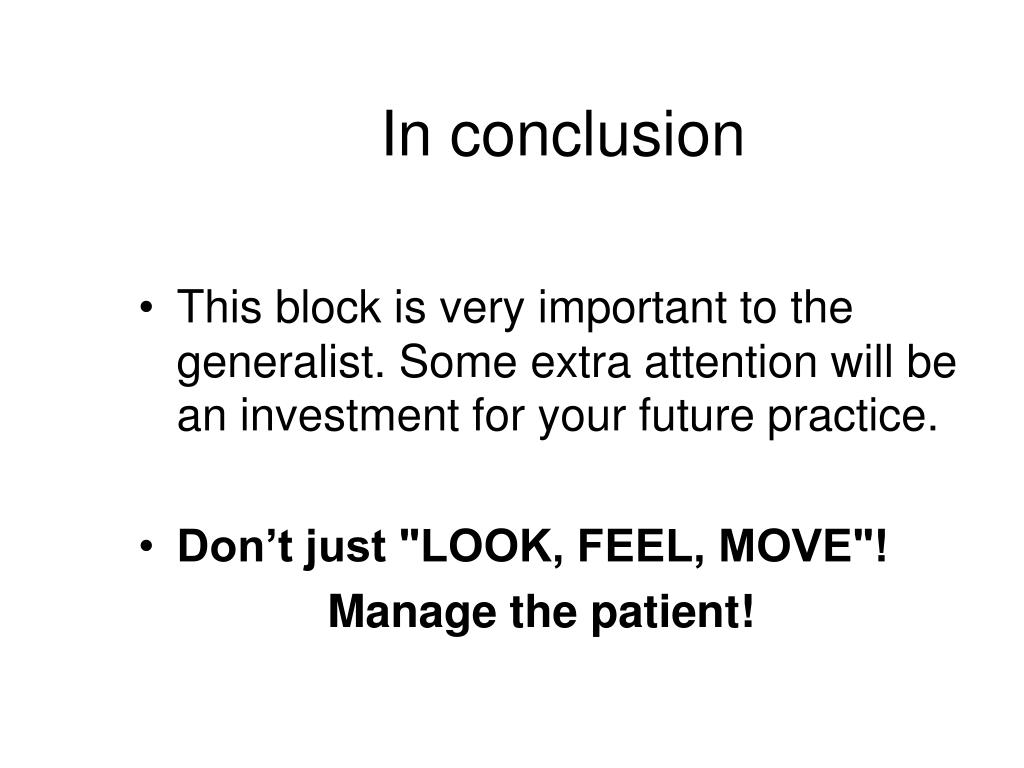 In conclusion

• This block is very important to the generalist. Some extra attention will be an investment for your future practice.

• Don’t just "LOOK, FEEL, MOVE"!

Manage the patient!